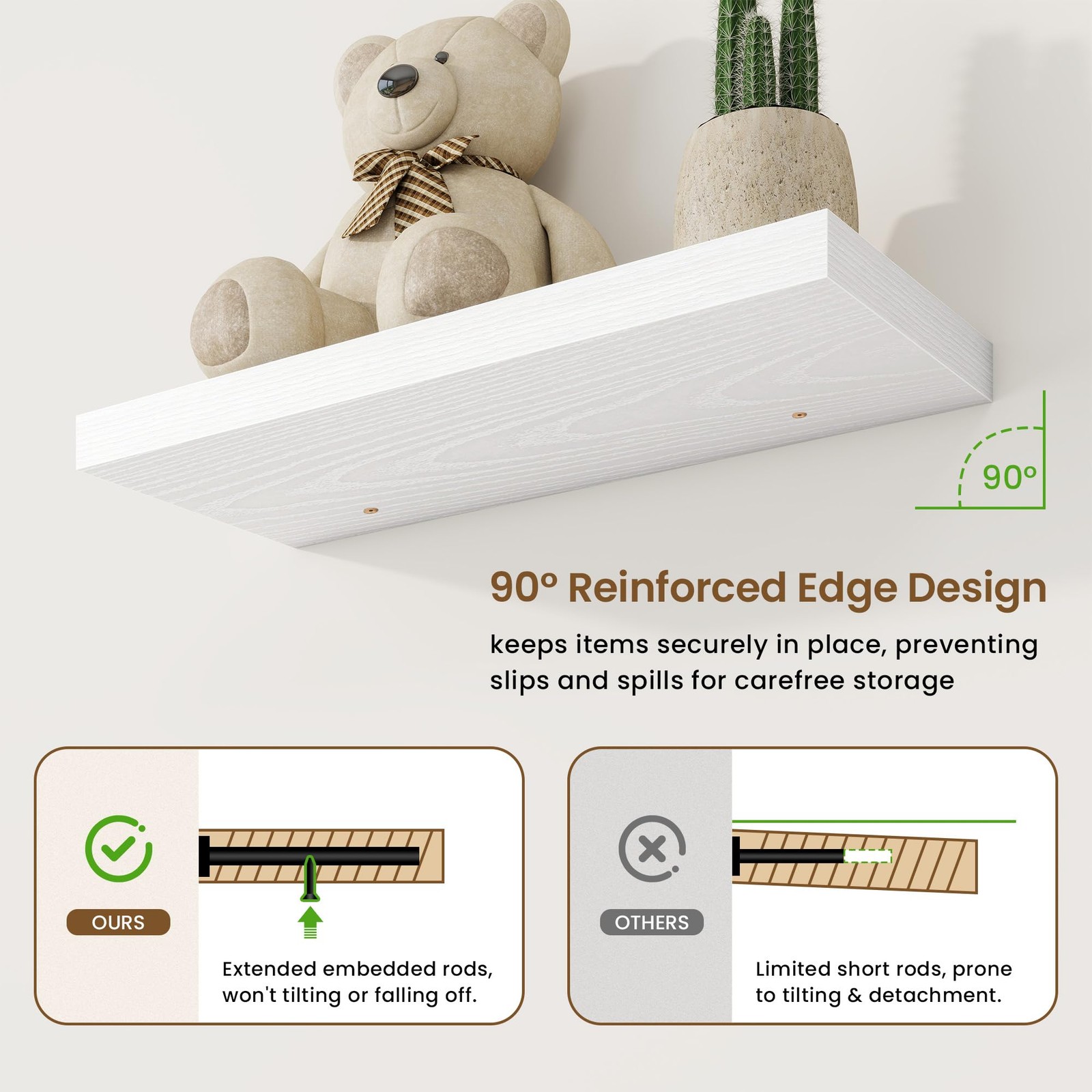 90°

90° Reinforced Edge Design

keeps items securely in place, preventing slips and spills for carefree storage

OURS

Extended embedded rods, won't tilting or falling off.

OTHERS

Limited short rods, prone to tilting & detachment.